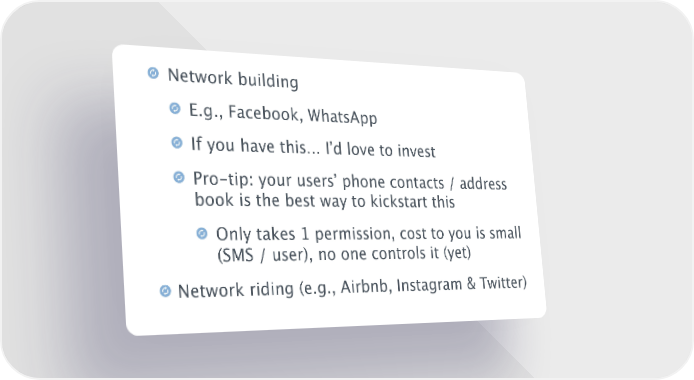 Network building

E.g., Facebook, WhatsApp

If you have this... I'd love to invest

Pro-tip: your users' phone contacts / address book is the best way to kickstart this

Only takes 1 permission, cost to you is small (SMS / user), no one controls it (yet)

Network riding (e.g., Airbnb, Instagram & Twitter)